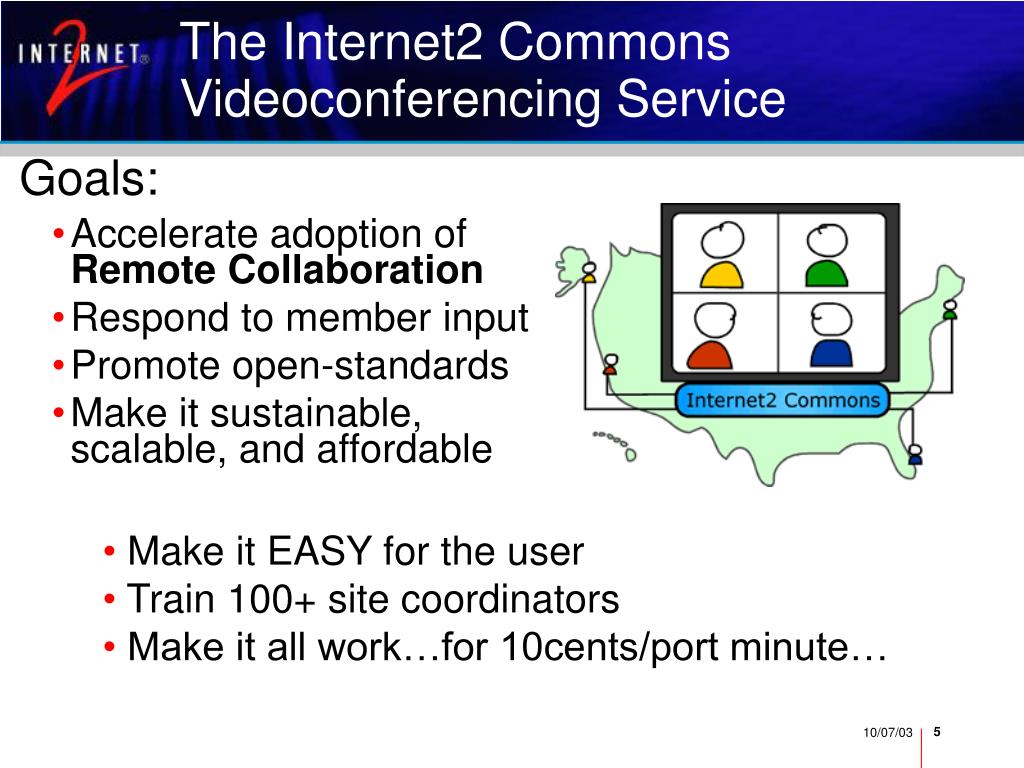 INTERNET 2

The Internet2 Commons Videoconferencing Service

Goals:

• Accelerate adoption of **Remote Collaboration**
• Respond to member input
• Promote open-standards
• Make it sustainable, scalable, and affordable

Internet2 Commons

• Make it EASY for the user
• Train 100+ site coordinators
• Make it all work…for 10cents/port minute…

10/07/03 5